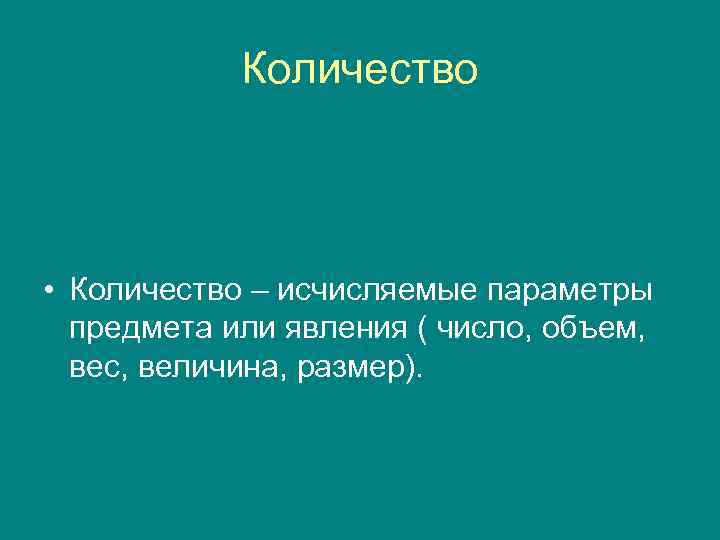 Количество

• Количество – исчисляемые параметры предмета или явления ( число, объем, вес, величина, размер).